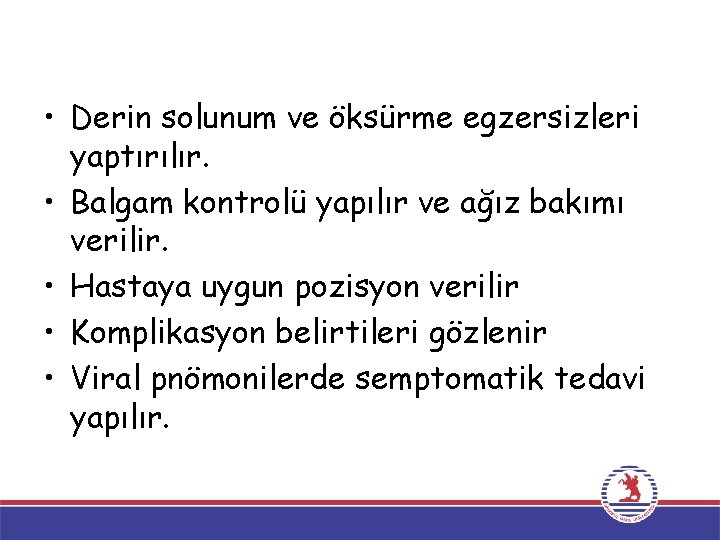 • Derin solunum ve öksürme egzersizleri yaptırılır.
• Balgam kontrolü yapılır ve ağız bakımı verilir.
• Hastaya uygun pozisyon verilir
• Komplikasyon belirtileri gözlenir
• Viral pnömonilerde semptomatik tedavi yapılır.